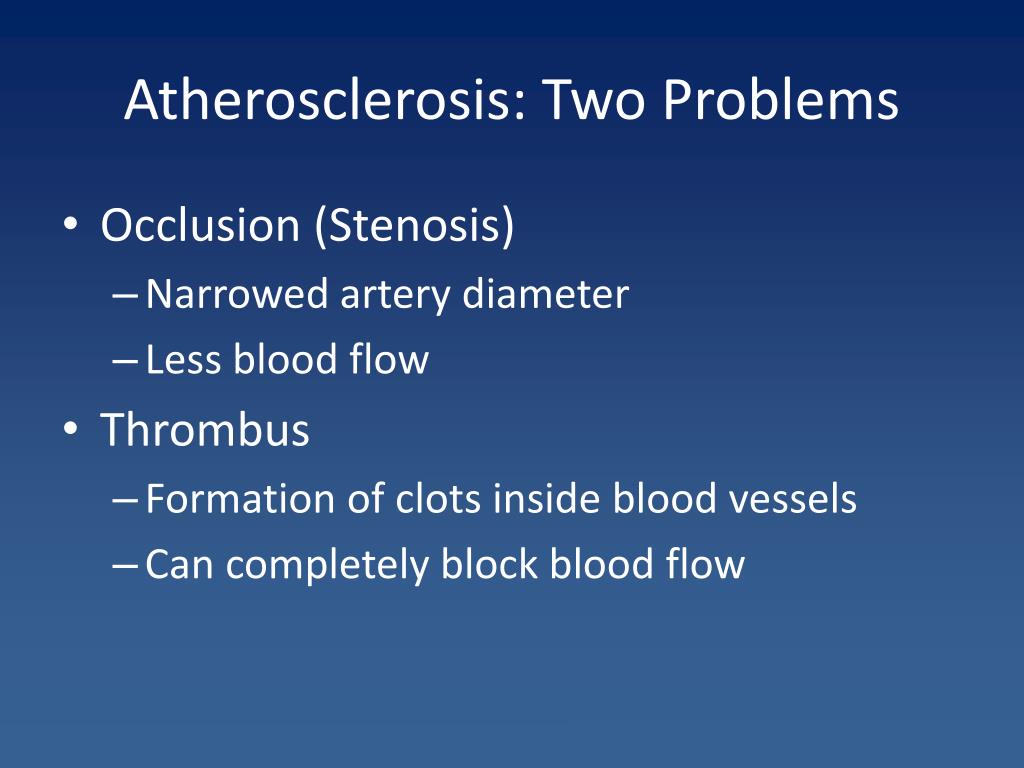 Atherosclerosis: Two Problems

• Occlusion (Stenosis)
– Narrowed artery diameter
– Less blood flow
• Thrombus
– Formation of clots inside blood vessels
– Can completely block blood flow